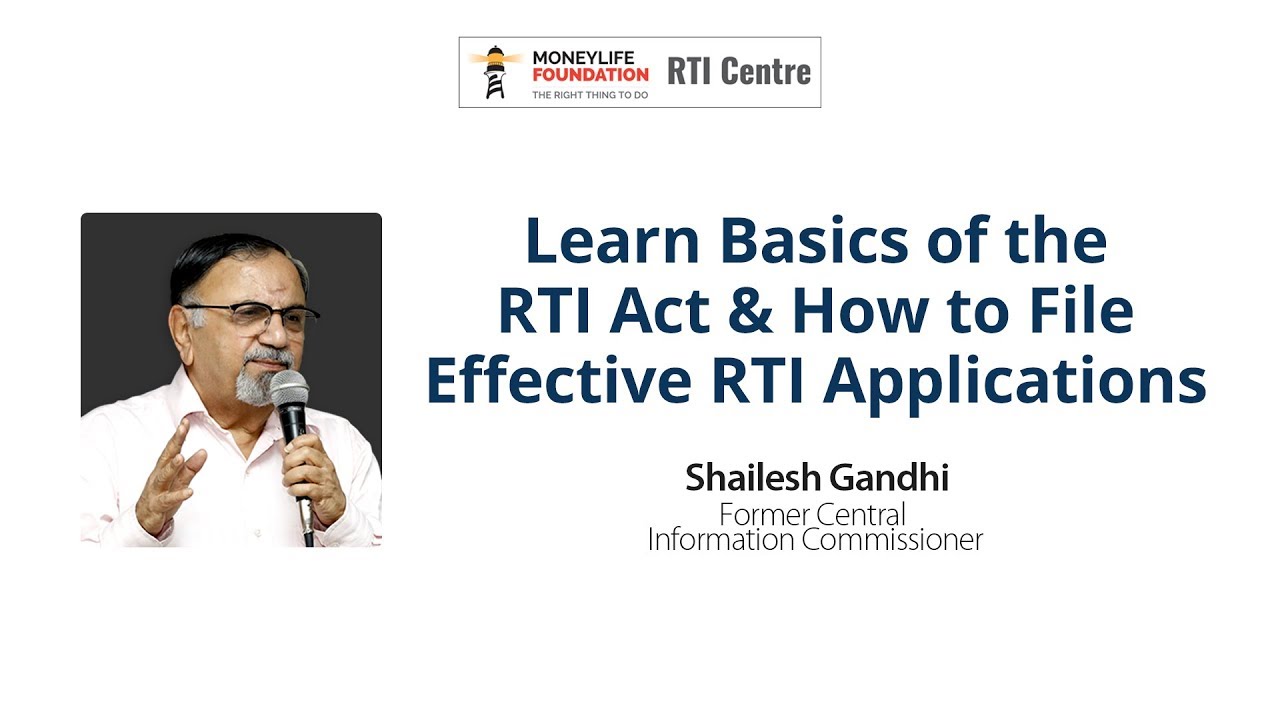 MONEYLIFE FOUNDATION
THE RIGHT THING TO DO
RTI Centre

Learn Basics of the RTI Act & How to File Effective RTI Applications

Shailesh Gandhi
Former Central Information Commissioner